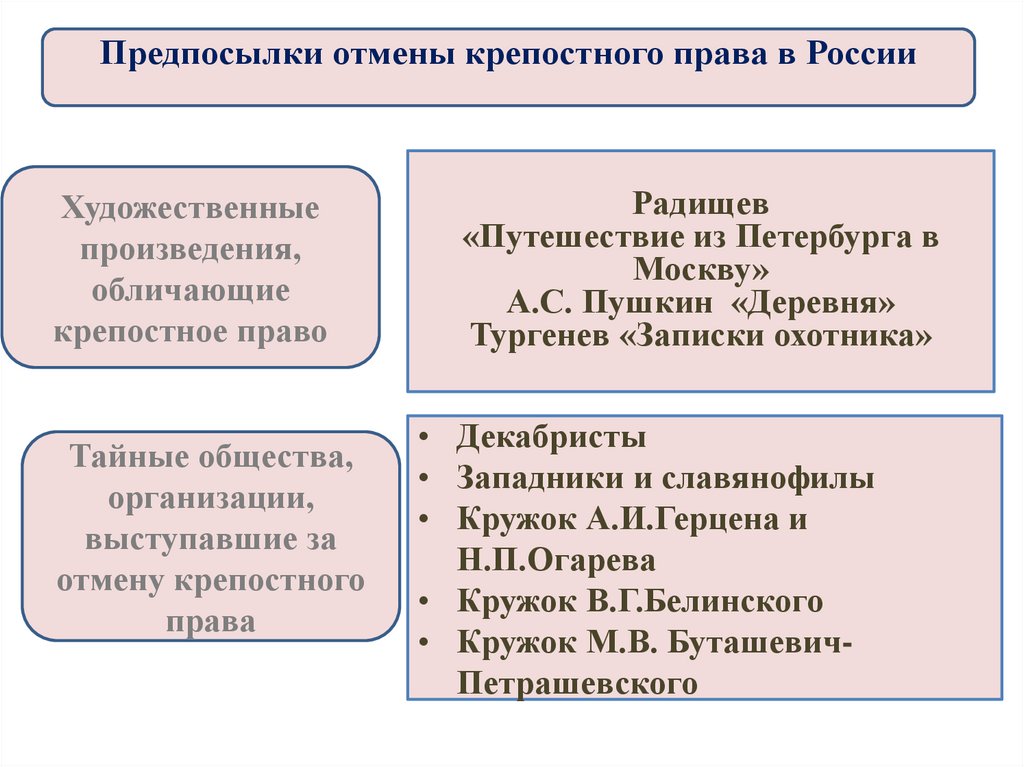 Предпосылки отмены крепостного права в России

Художественные произведения, обличающие крепостное право

Радищев
«Путешествие из Петербурга в Москву»
А.С. Пушкин «Деревня»
Тургенев «Записки охотника»

Тайные общества, организации, выступавшие за отмену крепостного права

• Декабристы
• Западники и славянофилы
• Кружок А.И.Герцена и Н.П.Огарева
• Кружок В.Г.Белинского
• Кружок М.В. Буташевич-Петрашевского